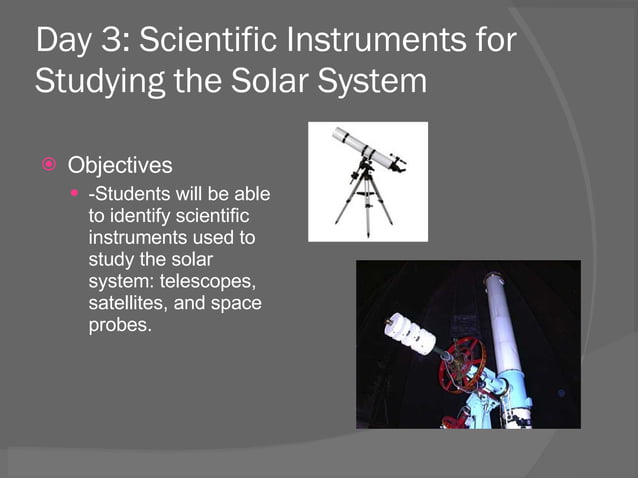 Day 3: Scientific Instruments for Studying the Solar System

Objectives

-Students will be able to identify scientific instruments used to study the solar system: telescopes, satellites, and space probes.